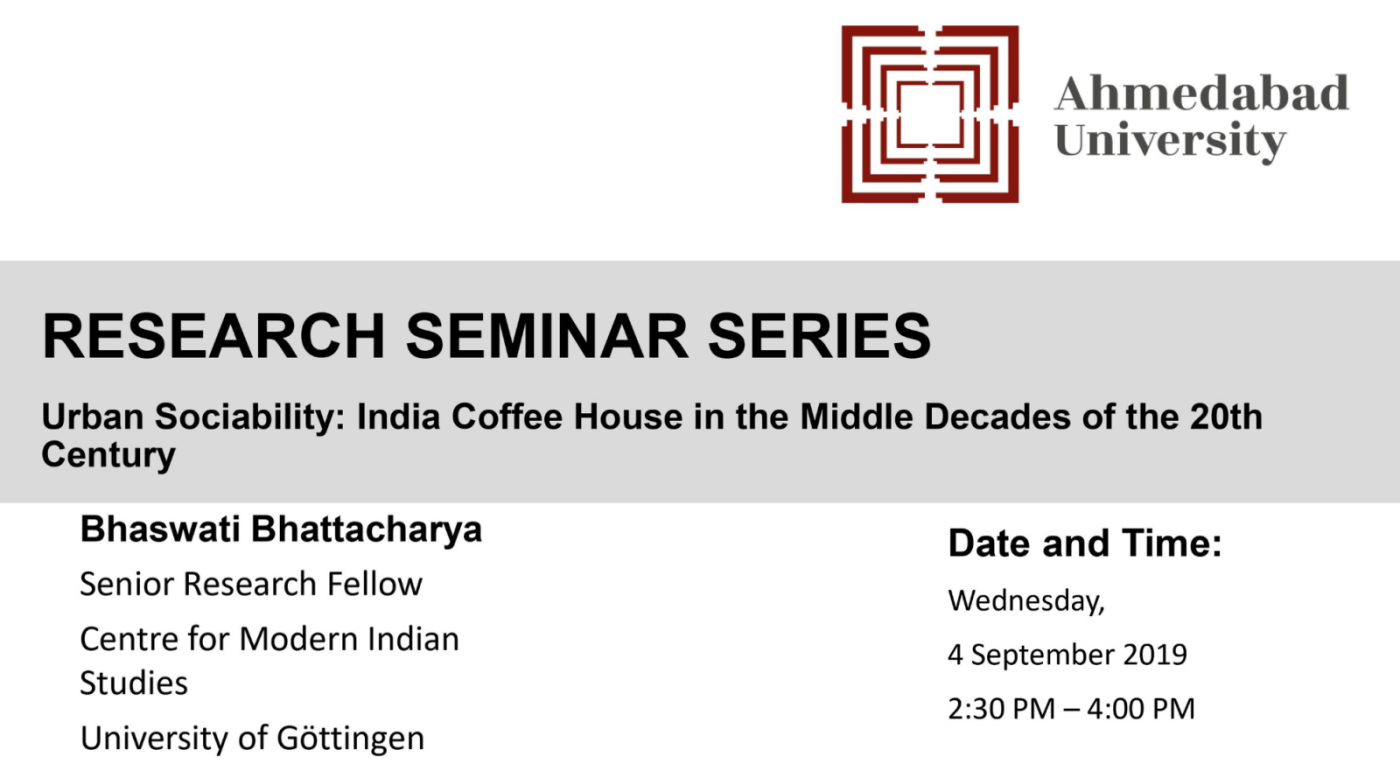 Ahmedabad University

RESEARCH SEMINAR SERIES

Urban Sociability: India Coffee House in the Middle Decades of the 20th Century

Bhaswati Bhattacharya

Senior Research Fellow

Centre for Modern Indian Studies

University of Göttingen

Date and Time:

Wednesday,

4 September 2019

2:30 PM – 4:00 PM